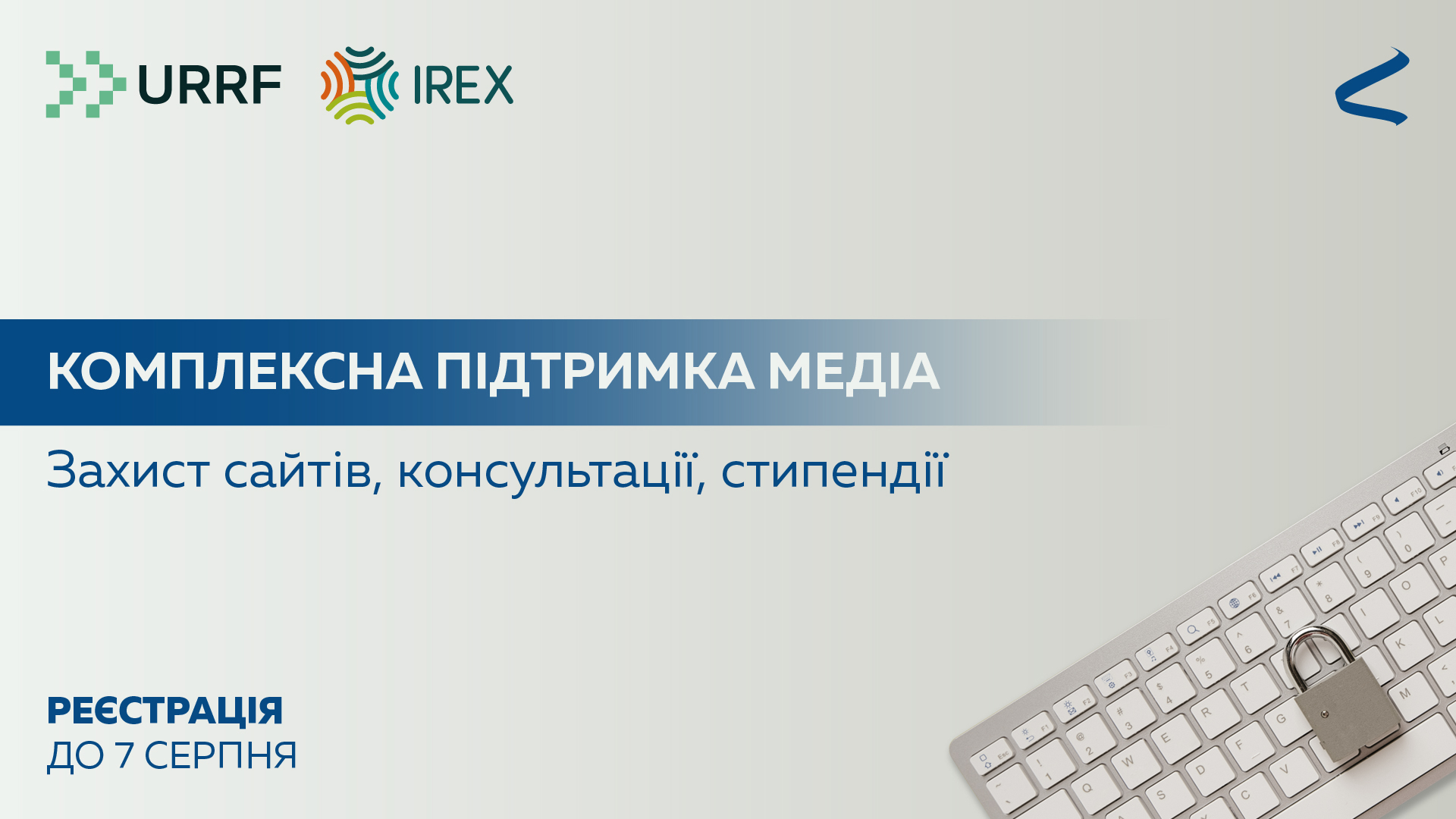 URRF IREX

КОМПЛЕКСНА ПІДТРИМКА МЕДІА

Захист сайтів, консультації, стипендії

РЕЄСТРАЦІЯ
ДО 7 СЕРПНЯ